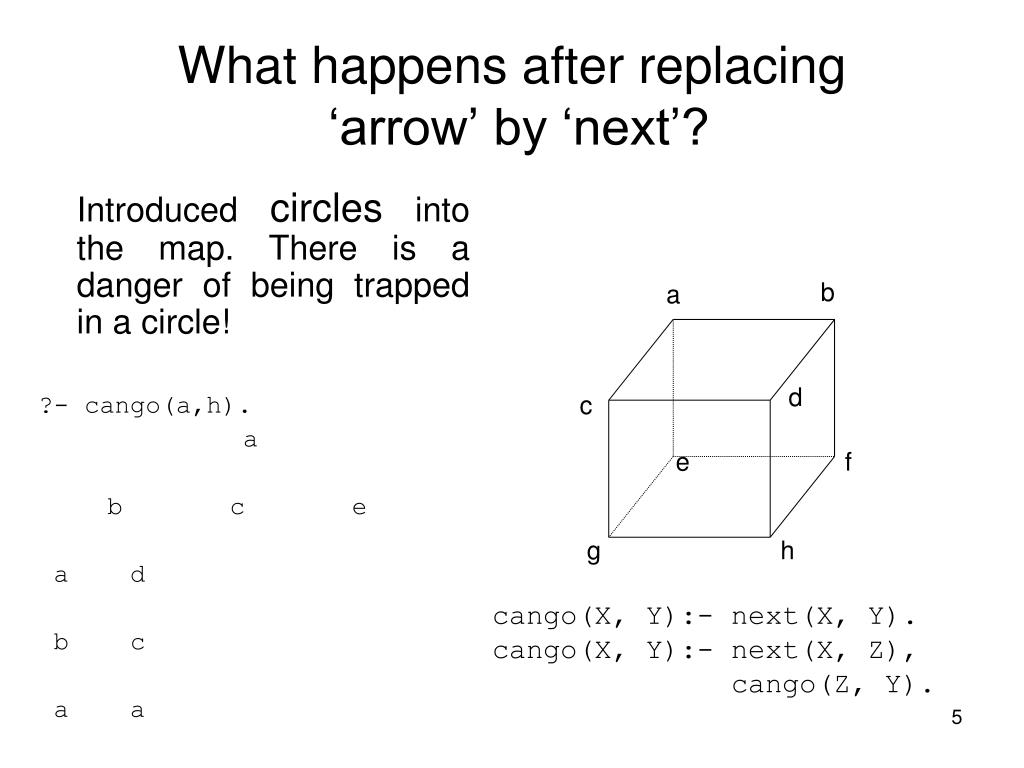 What happens after replacing ‘arrow’ by ‘next’?

Introduced circles into the map. There is a danger of being trapped in a circle!

?- cango(a,h).

a

b c e

a d

b c

a a

a b

c d

e f

g h

cango(X, Y):- next(X, Y).
cango(X, Y):- next(X, Z),
cango(Z, Y).

5